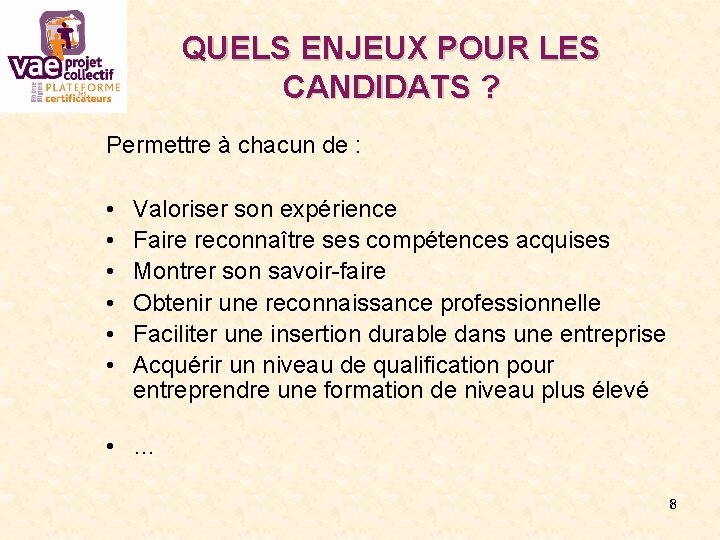 vae projet collectif
Rhône Alpes PLATEFORME des certificateurs

QUELS ENJEUX POUR LES CANDIDATS ?

Permettre à chacun de :

• Valoriser son expérience
• Faire reconnaître ses compétences acquises
• Montrer son savoir-faire
• Obtenir une reconnaissance professionnelle
• Faciliter une insertion durable dans une entreprise
• Acquérir un niveau de qualification pour entreprendre une formation de niveau plus élevé

• …

8